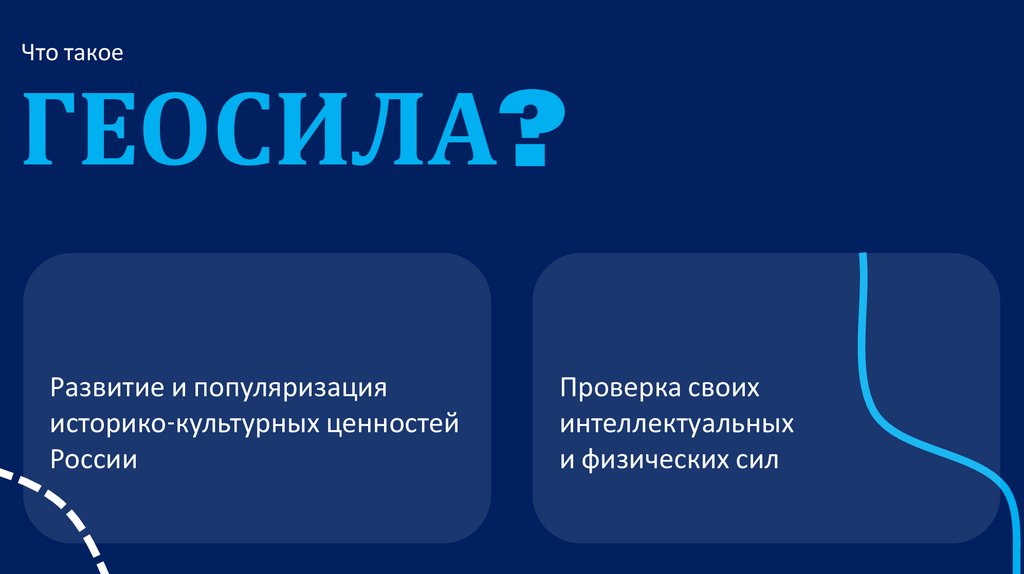 Что такое

ГЕОСИЛА?

Развитие и популяризация историко-культурных ценностей России

Проверка своих интеллектуальных и физических сил